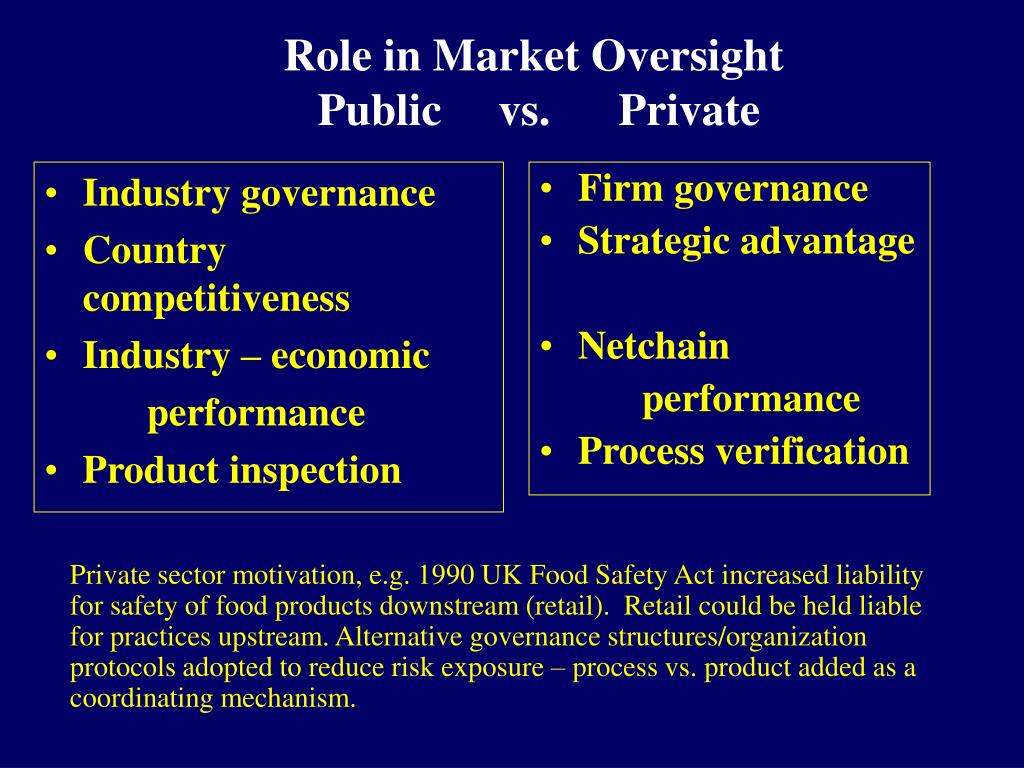 Role in Market Oversight
Public vs. Private

• Industry governance
• Country competitiveness
• Industry – economic performance
• Product inspection

• Firm governance
• Strategic advantage

• Netchain performance
• Process verification

Private sector motivation, e.g. 1990 UK Food Safety Act increased liability for safety of food products downstream (retail). Retail could be held liable for practices upstream. Alternative governance structures/organization protocols adopted to reduce risk exposure – process vs. product added as a coordinating mechanism.